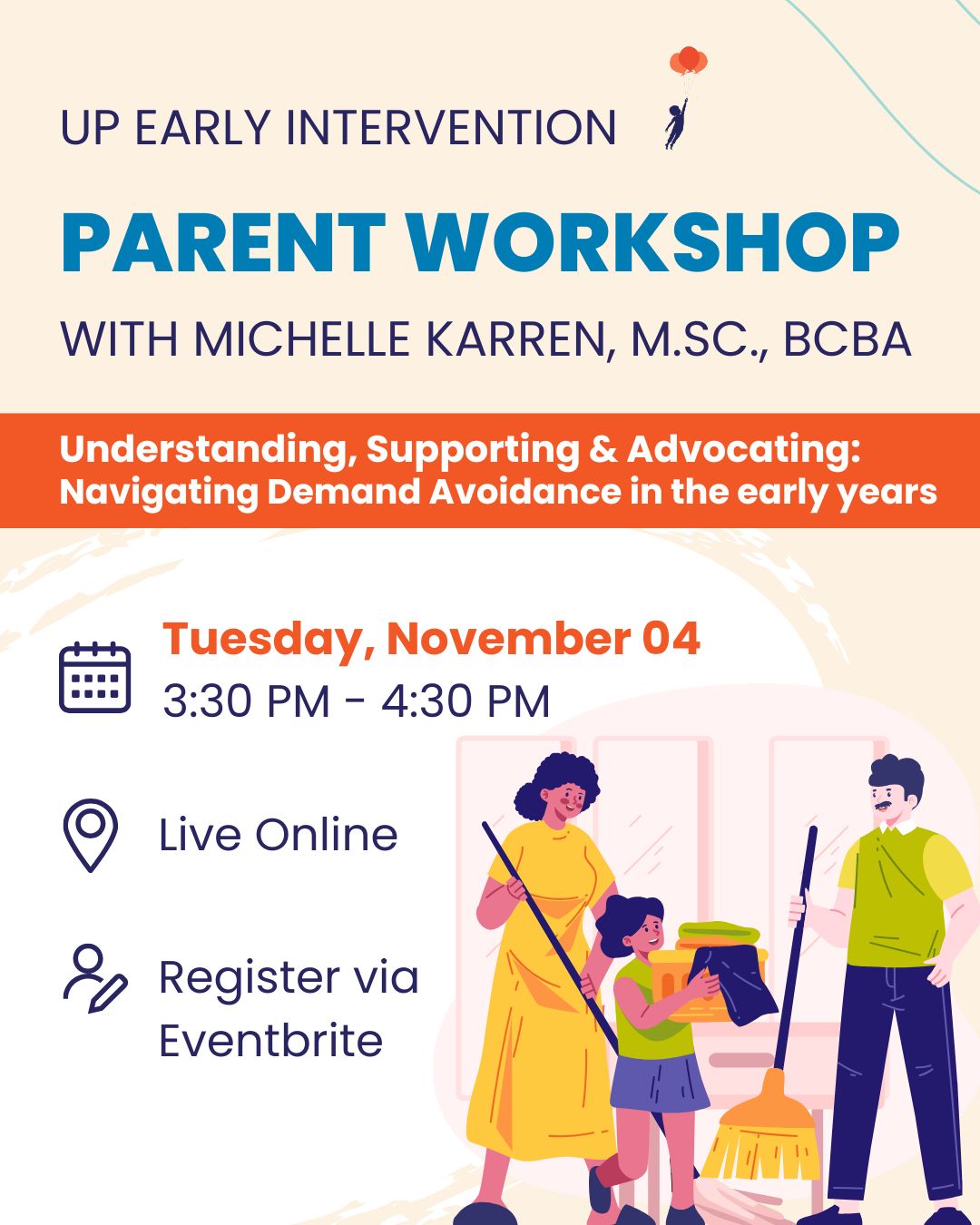 UP EARLY INTERVENTION

PARENT WORKSHOP

WITH MICHELLE KARREN, M.SC., BCBA

Understanding, Supporting & Advocating: Navigating Demand Avoidance in the early years

Tuesday, November 04
3:30 PM - 4:30 PM

Live Online

Register via Eventbrite